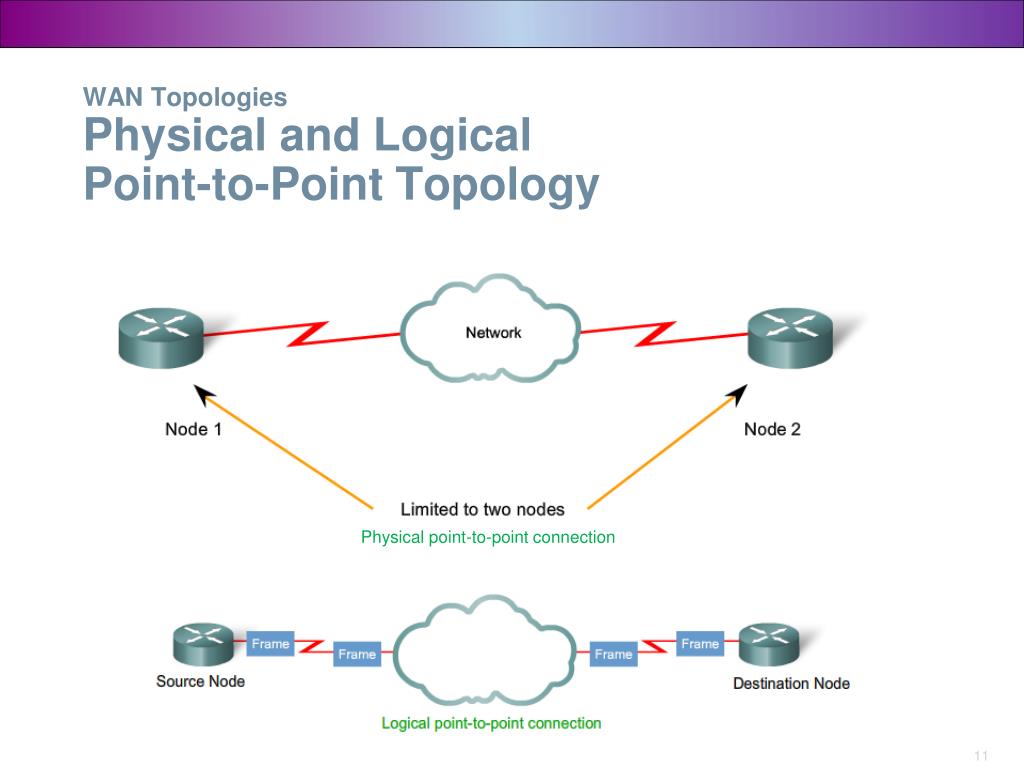 WAN Topologies
Physical and Logical Point-to-Point Topology

Network

Node 1

Node 2

Limited to two nodes

Physical point-to-point connection

Frame

Frame

Frame

Frame

Source Node

Destination Node

Logical point-to-point connection

11